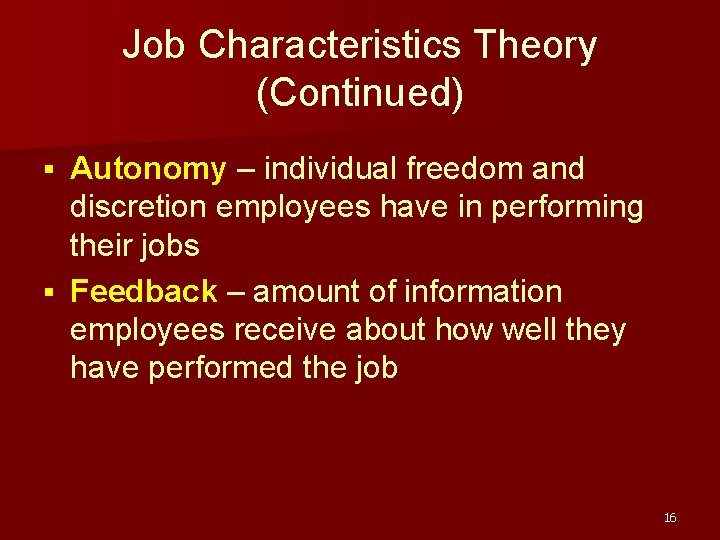 Job Characteristics Theory (Continued)

▪ Autonomy – individual freedom and discretion employees have in performing their jobs

▪ Feedback – amount of information employees receive about how well they have performed the job

16